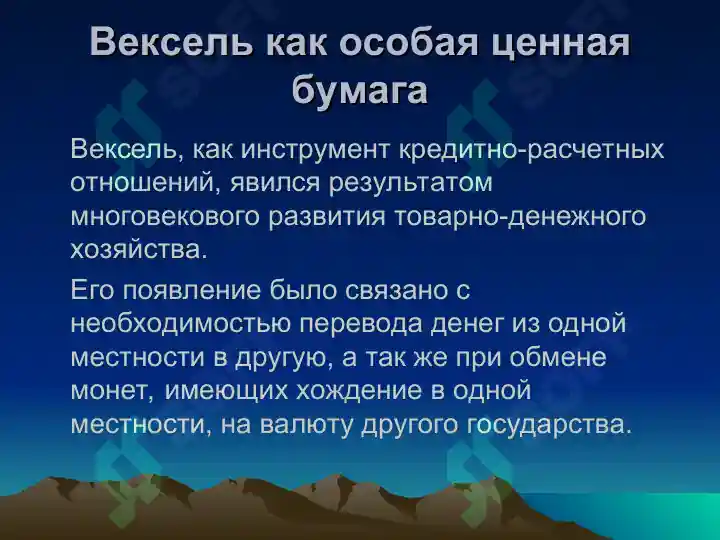 Вексель как особая ценная бумага

Вексель, как инструмент кредитно-расчетных отношений, явился результатом многовекового развития товарно-денежного хозяйства.

Его появление было связано с необходимостью перевода денег из одной местности в другую, а так же при обмене монет, имеющих хождение в одной местности, на валюту другого государства.